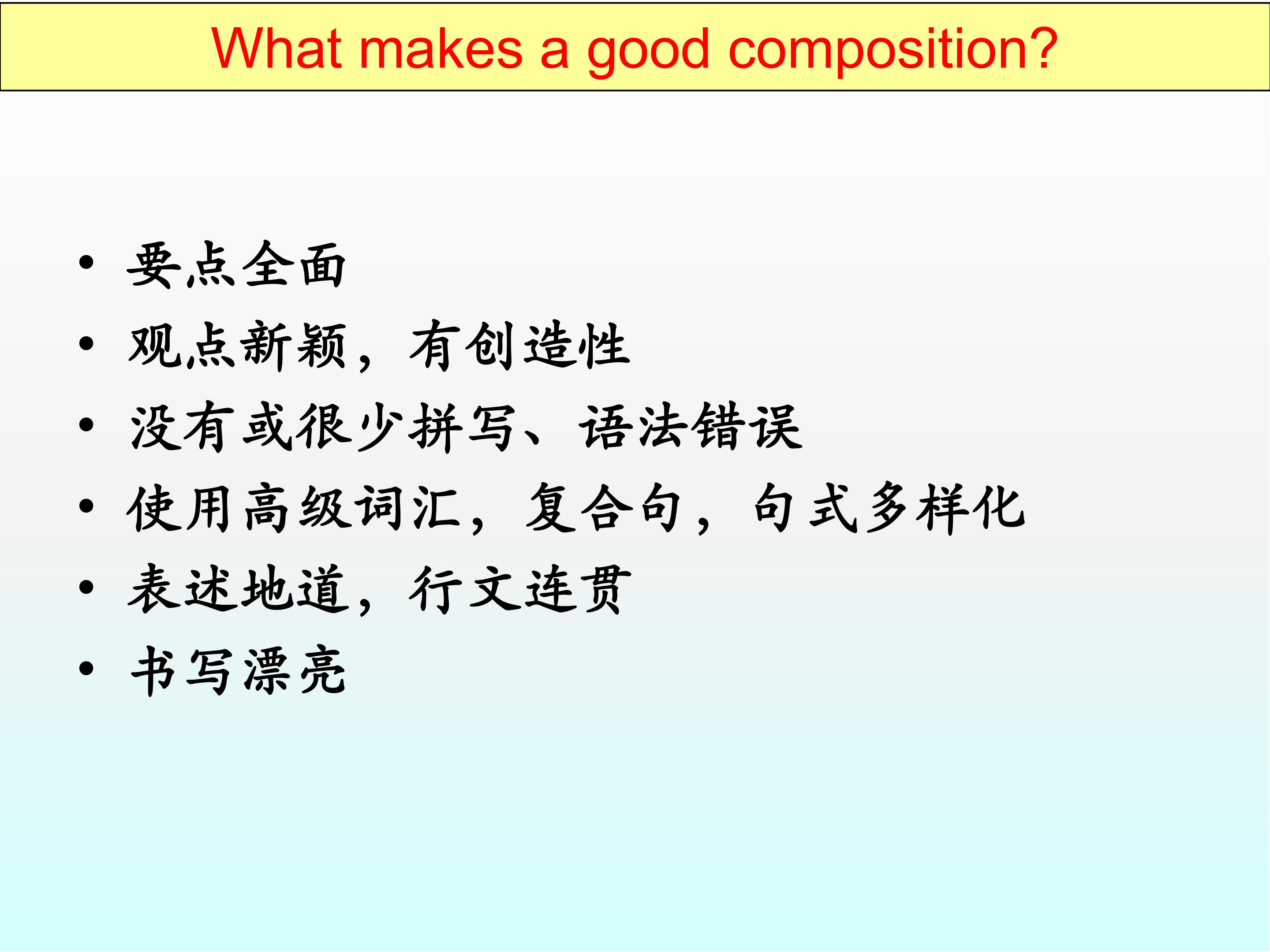 What makes a good composition?

• 要点全面
• 观点新颖，有创造性
• 没有或很少拼写、语法错误
• 使用高级词汇，复合句，句式多样化
• 表述地道，行文连贯
• 书写漂亮